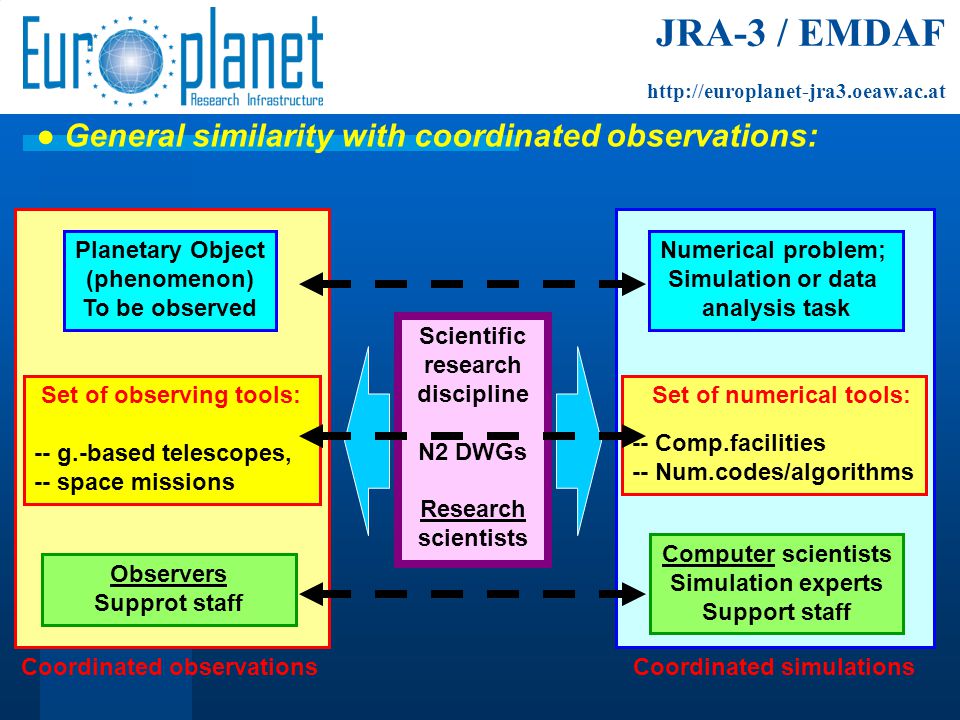 Europlanet
Research Infrastructure

JRA-3 / EMDAF

http://europlanet-jra3.oeaw.ac.at

● General similarity with coordinated observations:

Planetary Object (phenomenon) To be observed

Set of observing tools:

-- g.-based telescopes,
-- space missions

Observers
Supprot staff

Coordinated observations

Scientific research discipline

N2 DWGs

Research scientists

Numerical problem; Simulation or data analysis task

Set of numerical tools:

-- Comp.facilities
-- Num.codes/algorithms

Computer scientists
Simulation experts
Support staff

Coordinated simulations